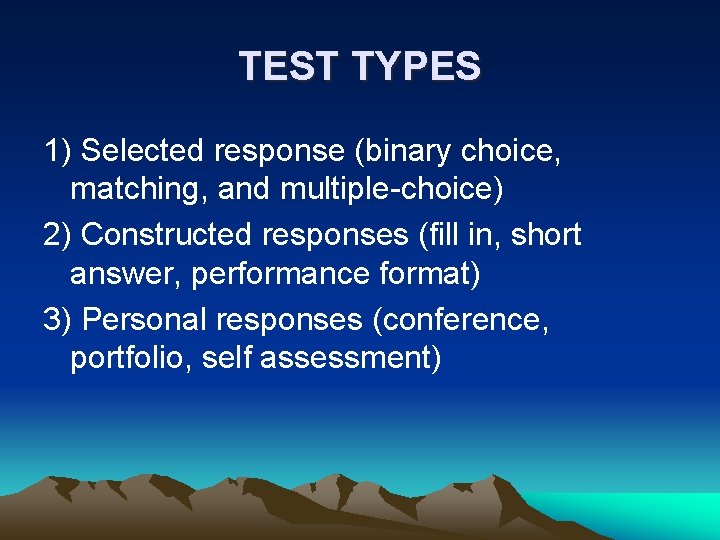 TEST TYPES

1) Selected response (binary choice, matching, and multiple-choice)

2) Constructed responses (fill in, short answer, performance format)

3) Personal responses (conference, portfolio, self assessment)